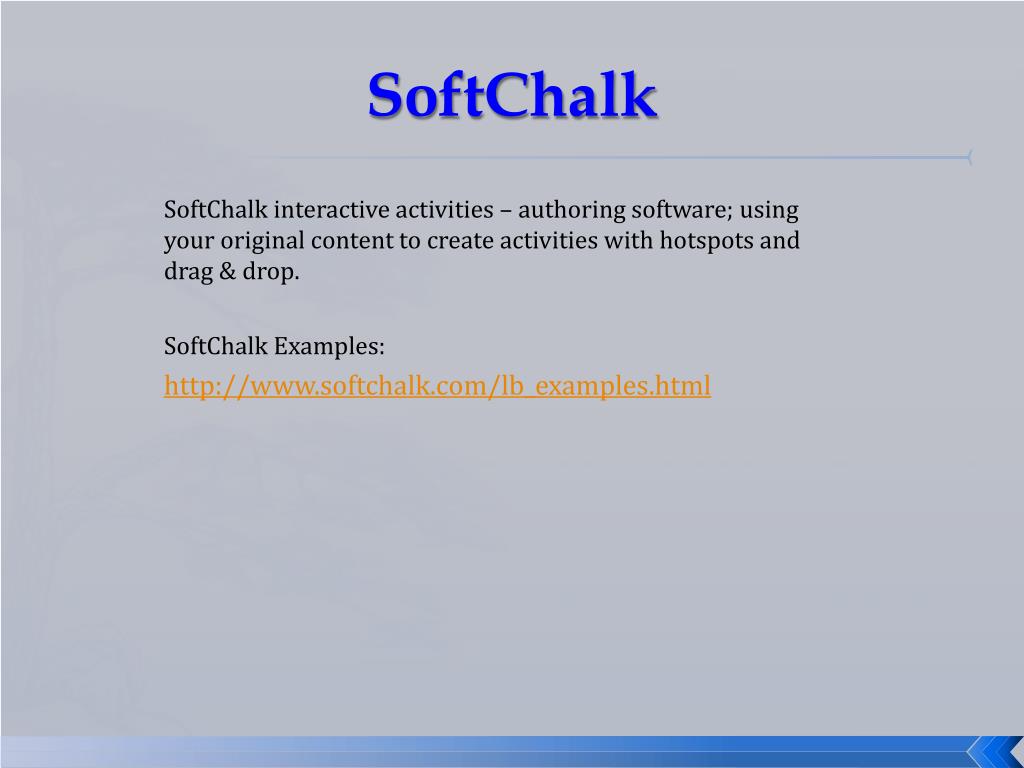 SoftChalk

SoftChalk interactive activities – authoring software; using your original content to create activities with hotspots and drag & drop.

SoftChalk Examples:
http://www.softchalk.com/lb_examples.html